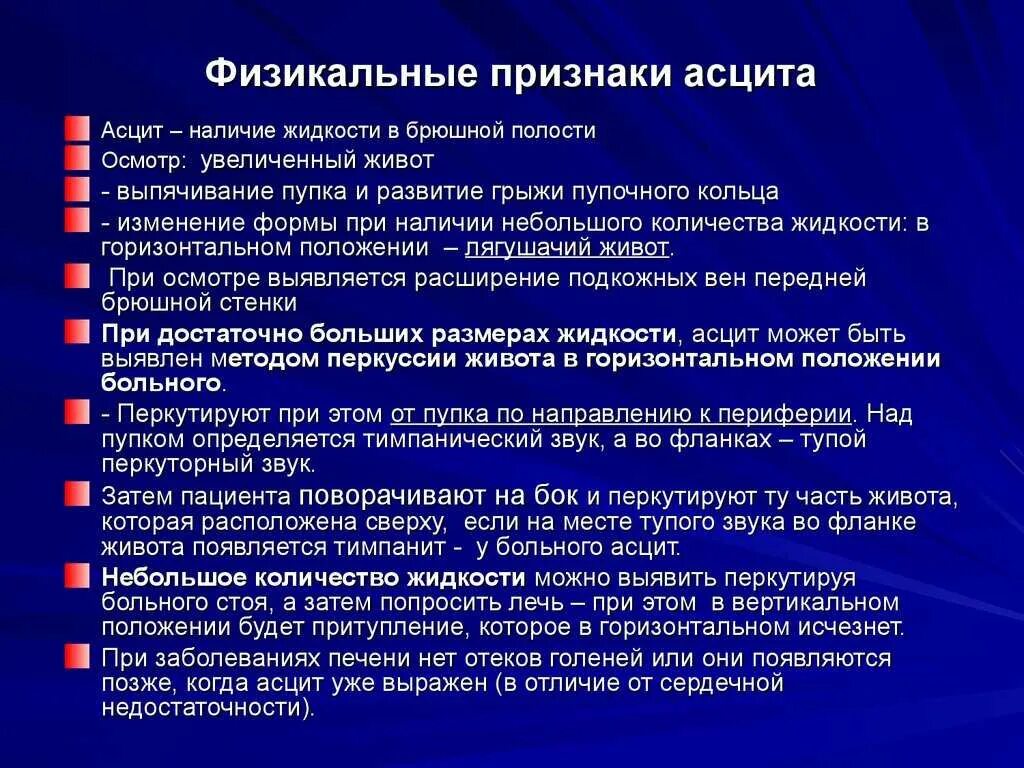 Физикальные признаки асцита

Асцит – наличие жидкости в брюшной полости

Осмотр: увеличенный живот

- выпячивание пупка и развитие грыжи пупочного кольца

- изменение формы при наличии небольшого количества жидкости: в горизонтальном положении – лягушачий живот.

При осмотре выявляется расширение подкожных вен передней брюшной стенки

При достаточно больших размерах жидкости, асцит может быть выявлен методом перкуссии живота в горизонтальном положении больного.

- Перкутируют при этом от пупка по направлению к периферии. Над пупком определяется тимпанический звук, а во фланках – тупой перкуторный звук.

Затем пациента поворачивают на бок и перкутируют ту часть живота, которая расположена сверху, если на месте тупого звука во фланке живота появляется тимпанит - у больного асцит.

Небольшое количество жидкости можно выявить перкутируя больного стоя, а затем попросить лечь – при этом в вертикальном положении будет притупление, которое в горизонтальном исчезнет.

При заболеваниях печени нет отеков голеней или они появляются позже, когда асцит уже выражен (в отличие от сердечной недостаточности).